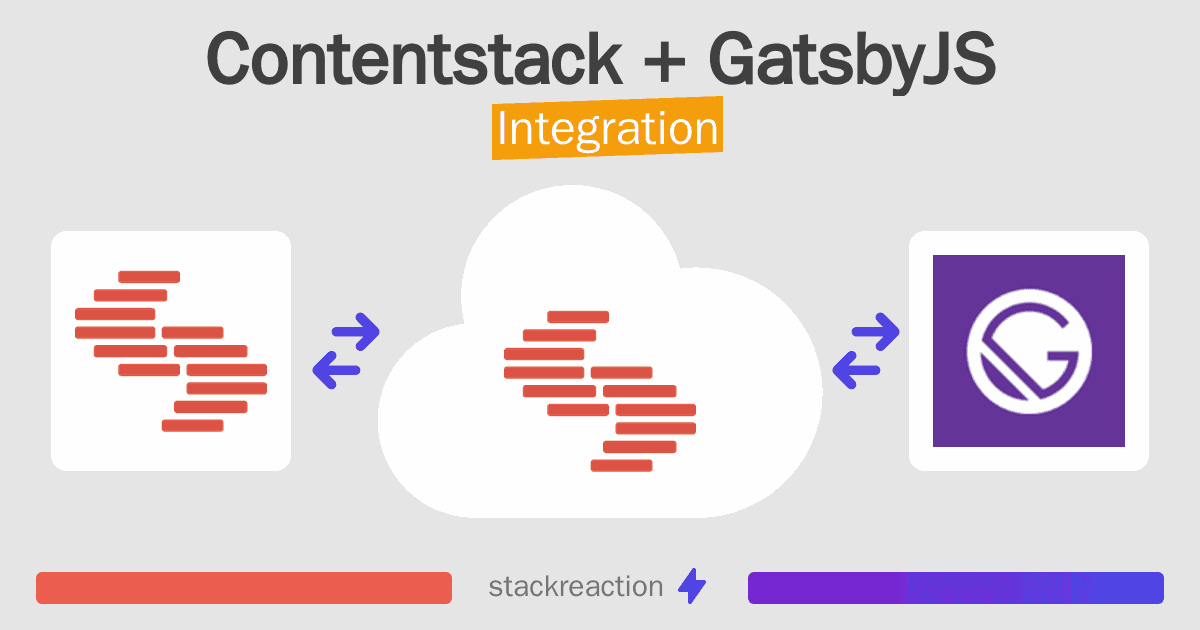 Contentstack + GatsbyJS

Integration

stackreaction